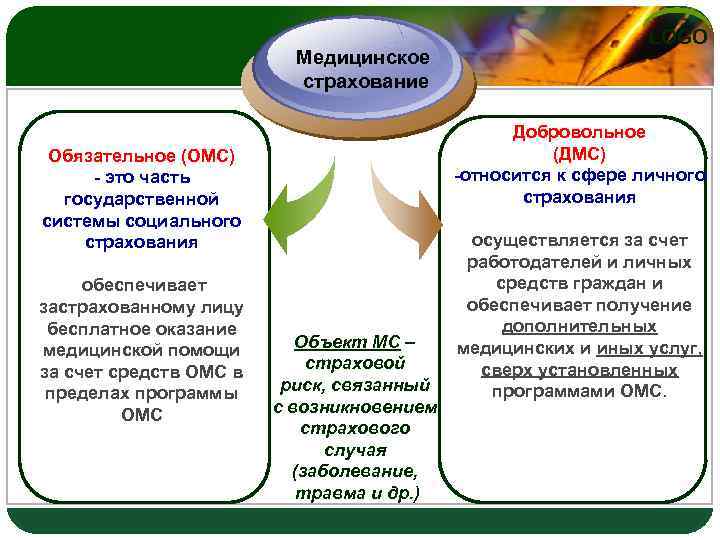 LOGO

Медицинское страхование

Обязательное (ОМС) - это часть государственной системы социального страхования

обеспечивает застрахованному лицу бесплатное оказание медицинской помощи за счет средств ОМС в пределах программы ОМС

Объект МС – страховой риск, связанный с возникновением страхового случая (заболевание, травма и др.)

Добровольное (ДМС) -относится к сфере личного страхования

осуществляется за счет работодателей и личных средств граждан и обеспечивает получение дополнительных медицинских и иных услуг, сверх установленных программами ОМС.